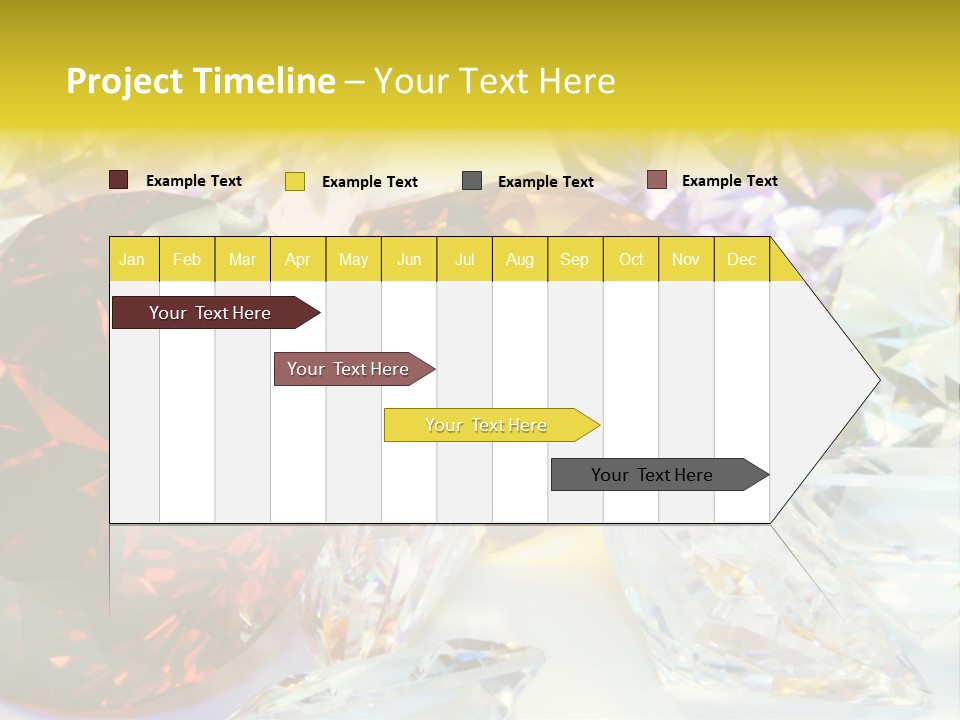 Project Timeline – Your Text Here

Example Text
Example Text
Example Text
Example Text

| Jan | Feb | Mar | Apr | May | Jun | Jul | Aug | Sep | Oct | Nov | Dec |
|---|---|---|---|---|---|---|---|---|---|---|---|

Your Text Here
Your Text Here
Your Text Here
Your Text Here